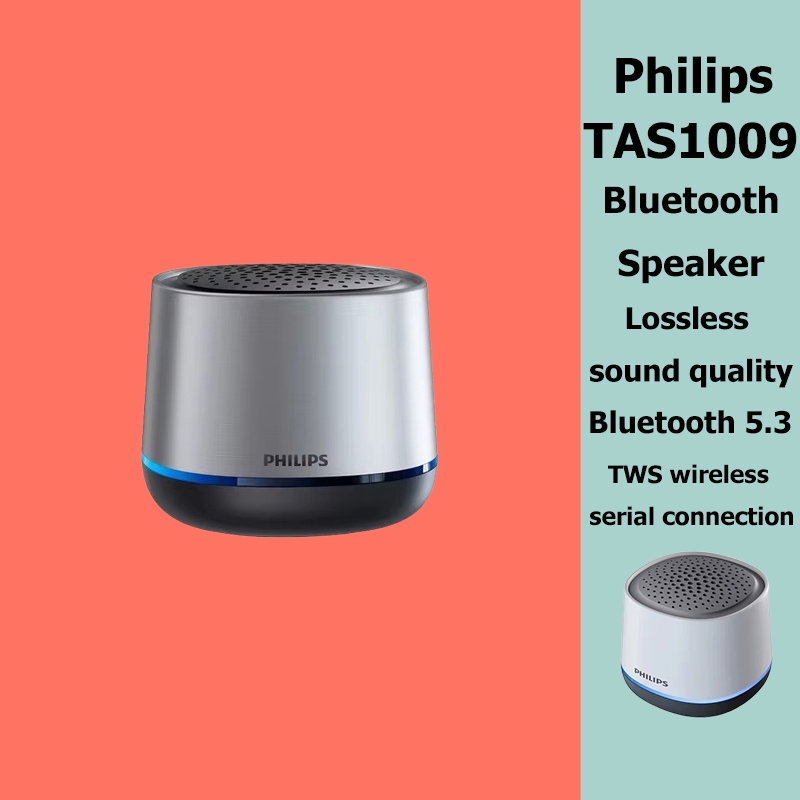 PHILIPS

Philips TAS1009 Bluetooth Speaker

Lossless sound quality

Bluetooth 5.3

TWS wireless serial connection

PHILIPS